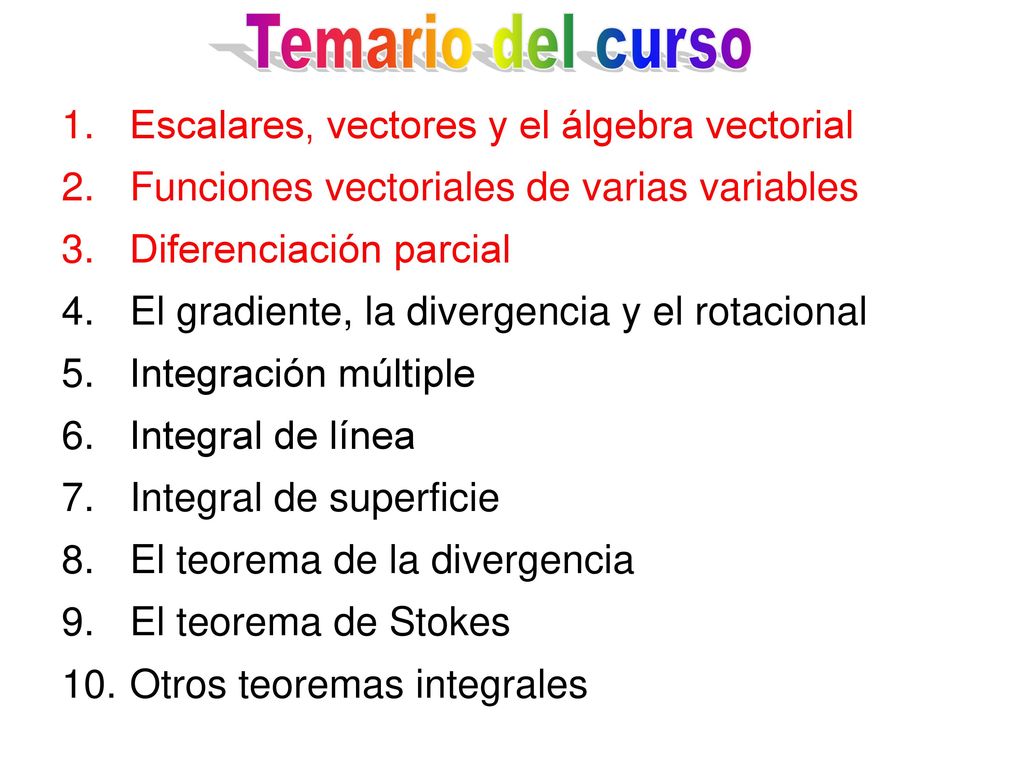 Temario del curso

1. Escalares, vectores y el álgebra vectorial
2. Funciones vectoriales de varias variables
3. Diferenciación parcial
4. El gradiente, la divergencia y el rotacional
5. Integración múltiple
6. Integral de línea
7. Integral de superficie
8. El teorema de la divergencia
9. El teorema de Stokes
10. Otros teoremas integrales